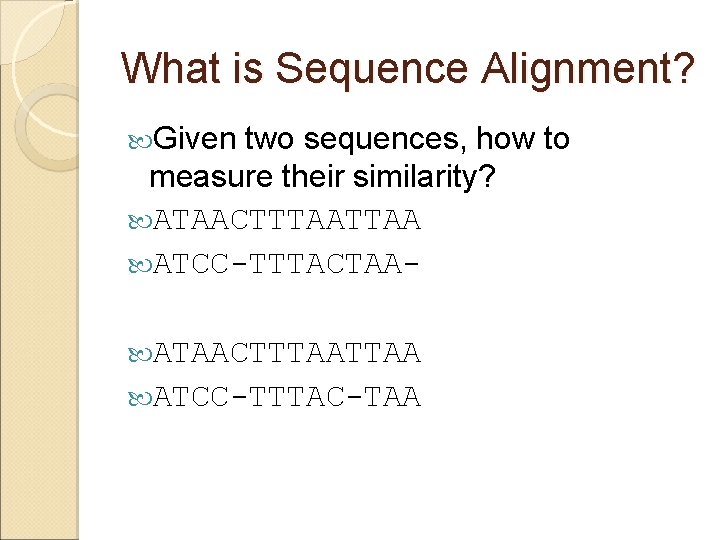 What is Sequence Alignment?

Given two sequences, how to measure their similarity?

ATAACTTTAATTAA

ATCC-TTTACTAA-

ATAACTTTAATTAA

ATCC-TTTAC-TAA